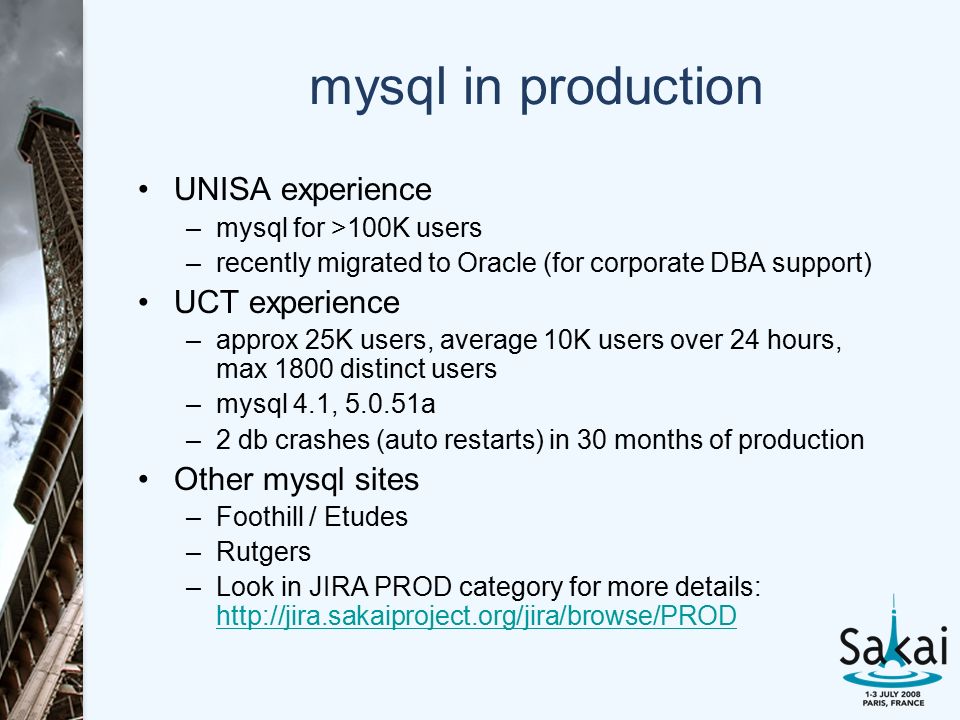 mysql in production

• UNISA experience
– mysql for >100K users
– recently migrated to Oracle (for corporate DBA support)
• UCT experience
– approx 25K users, average 10K users over 24 hours, max 1800 distinct users
– mysql 4.1, 5.0.51a
– 2 db crashes (auto restarts) in 30 months of production
• Other mysql sites
– Foothill / Etudes
– Rutgers
– Look in JIRA PROD category for more details: http://jira.sakaiproject.org/jira/browse/PROD

Sakai
1-3 JULY 2008
PARIS, FRANCE